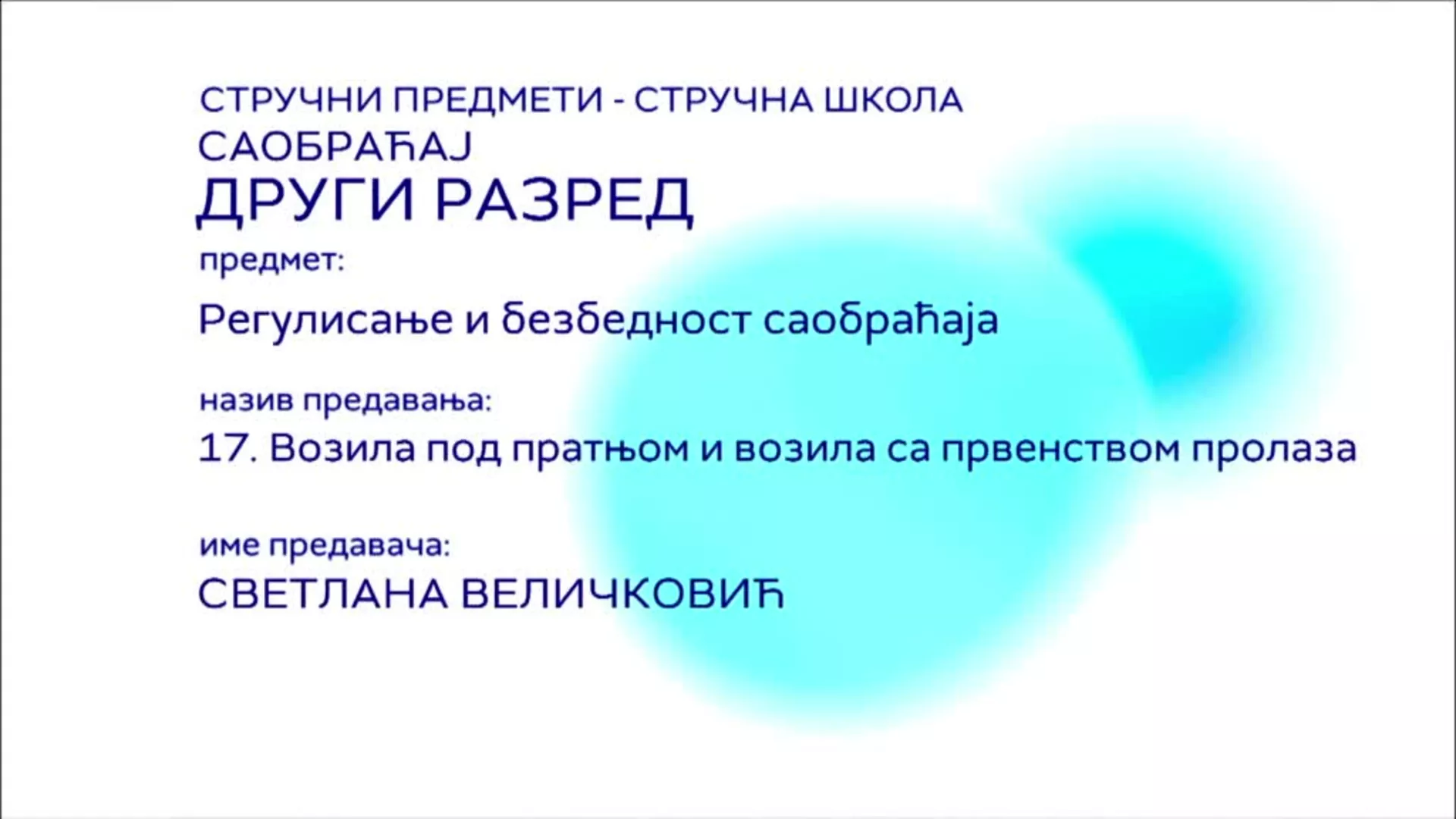 СТРУЧНИ ПРЕДМЕТИ - СТРУЧНА ШКОЛА
САОБРАЋАЈ
ДРУГИ РАЗРЕД

предмет:
Регулисање и безбедност саобраћаја

назив предавања:
17. Возила под пратњом и возила са првенством пролаза

име предавача:
СВЕТЛАНА ВЕЛИЧКОВИЋ